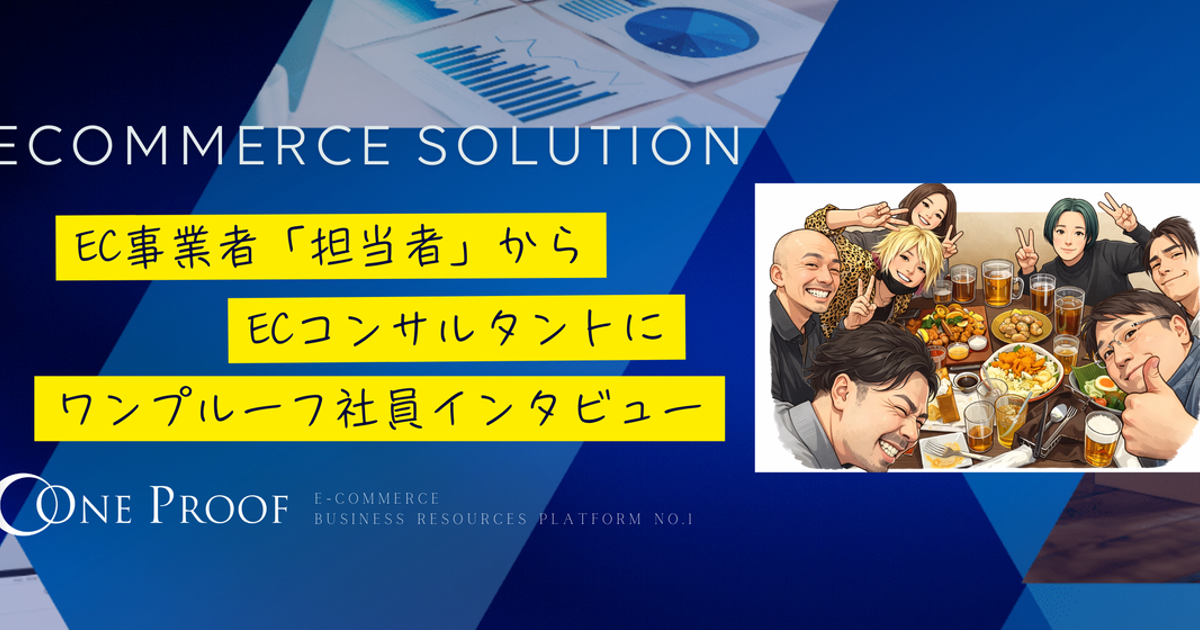 ECOMMERCE SOLUTION

EC事業者「担当者」から

ECコンサルタントに

ワンプルーフ社員インタビュー

ONE PROOF

E-COMMERCE
BUSINESS RESOURCES PLATFORM NO.1